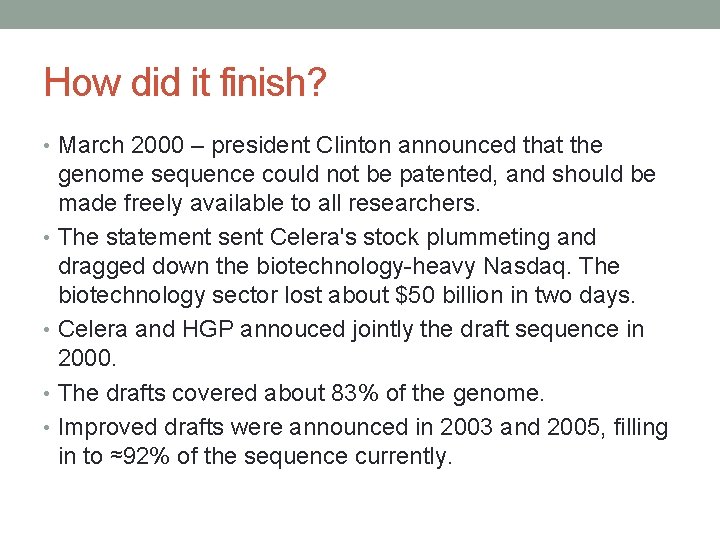 How did it finish?

• March 2000 – president Clinton announced that the genome sequence could not be patented, and should be made freely available to all researchers.

• The statement sent Celera's stock plummeting and dragged down the biotechnology-heavy Nasdaq. The biotechnology sector lost about \$50 billion in two days.

• Celera and HGP annouced jointly the draft sequence in 2000.

• The drafts covered about 83% of the genome.

• Improved drafts were announced in 2003 and 2005, filling in to ≈92% of the sequence currently.